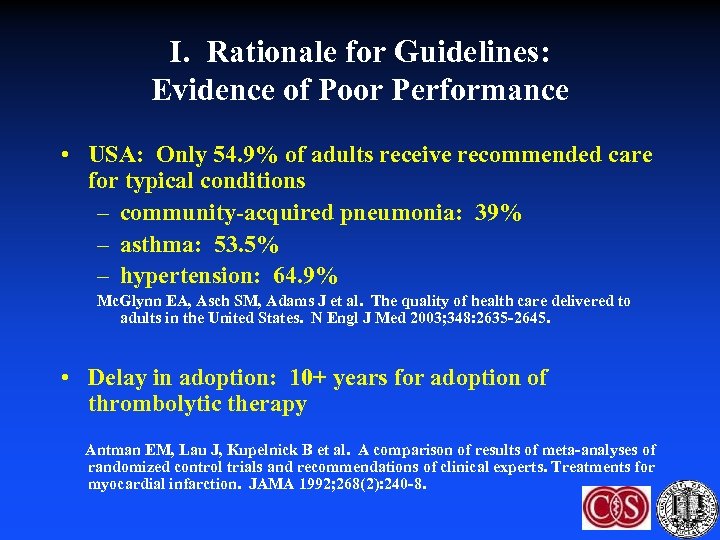 I. Rationale for Guidelines: Evidence of Poor Performance

• USA: Only 54.9% of adults receive recommended care for typical conditions

– community-acquired pneumonia: 39%

– asthma: 53.5%

– hypertension: 64.9%

McGlynn EA, Asch SM, Adams J et al. The quality of health care delivered to adults in the United States. N Engl J Med 2003;348:2635-2645.

• Delay in adoption: 10+ years for adoption of thrombolytic therapy

Antman EM, Lau J, Kupelnick B et al. A comparison of results of meta-analyses of randomized control trials and recommendations of clinical experts. Treatments for myocardial infarction. JAMA 1992;268(2):240-8.

CS